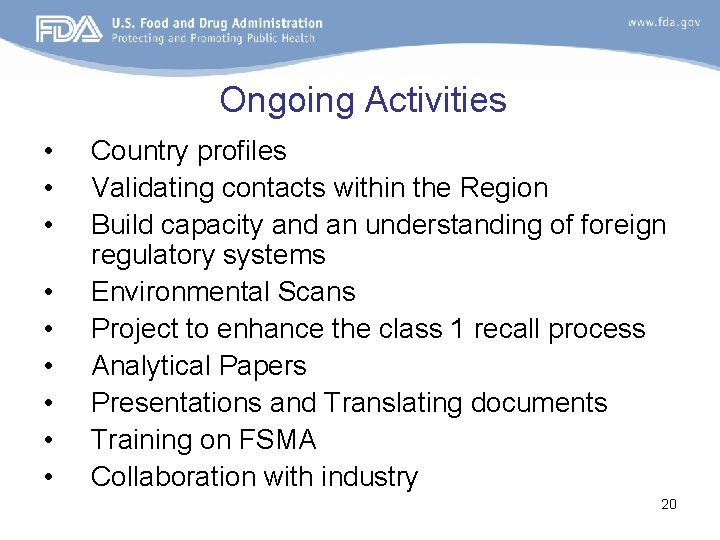 FDA U.S. Food and Drug Administration
Protecting and Promoting Public Health

www.fda.gov

Ongoing Activities

• Country profiles
• Validating contacts within the Region
• Build capacity and an understanding of foreign regulatory systems
• Environmental Scans
• Project to enhance the class 1 recall process
• Analytical Papers
• Presentations and Translating documents
• Training on FSMA
• Collaboration with industry

20